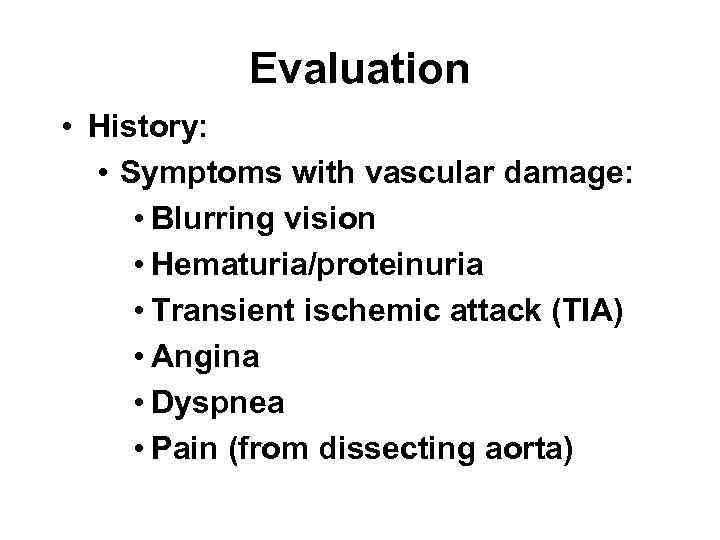 Evaluation

• History:
  • Symptoms with vascular damage:
    • Blurring vision
    • Hematuria/proteinuria
    • Transient ischemic attack (TIA)
    • Angina
    • Dyspnea
    • Pain (from dissecting aorta)